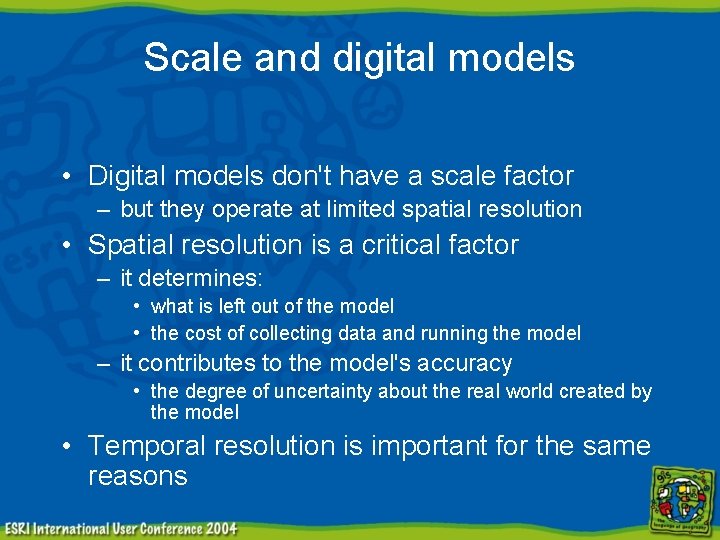 Scale and digital models

• Digital models don't have a scale factor
– but they operate at limited spatial resolution
• Spatial resolution is a critical factor
– it determines:
• what is left out of the model
• the cost of collecting data and running the model
– it contributes to the model's accuracy
• the degree of uncertainty about the real world created by the model
• Temporal resolution is important for the same reasons

ESRI International User Conference 2004

gis the language of geography